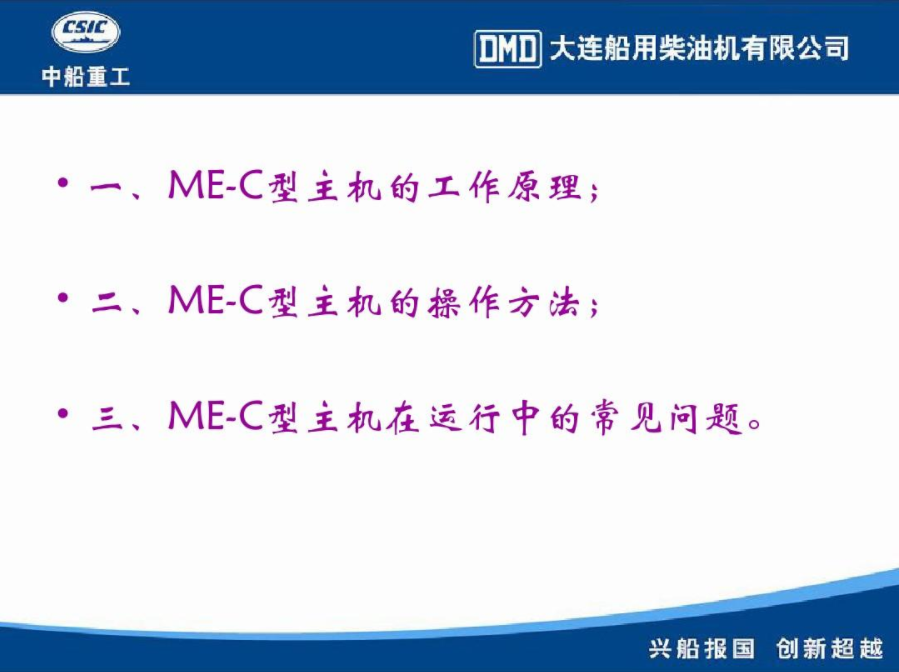 CSIC
中船重工

DMD 大连船用柴油机有限公司

• 一、ME-C型主机的工作原理；

• 二、ME-C型主机的操作方法；

• 三、ME-C型主机在运行中的常见问题。

兴船报国 创新超越